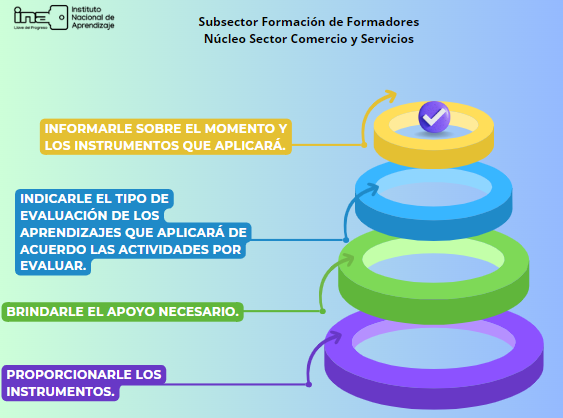 ina Llave del Progreso Instituto Nacional de Aprendizaje

Subsector Formación de Formadores
Núcleo Sector Comercio y Servicios

INFORMARLE SOBRE EL MOMENTO Y LOS INSTRUMENTOS QUE APLICARÁ.

INDICARLE EL TIPO DE EVALUACIÓN DE LOS APRENDIZAJES QUE APLICARÁ DE ACUERDO LAS ACTIVIDADES POR EVALUAR.

BRINDARLE EL APOYO NECESARIO.

PROPORCIONARLE LOS INSTRUMENTOS.